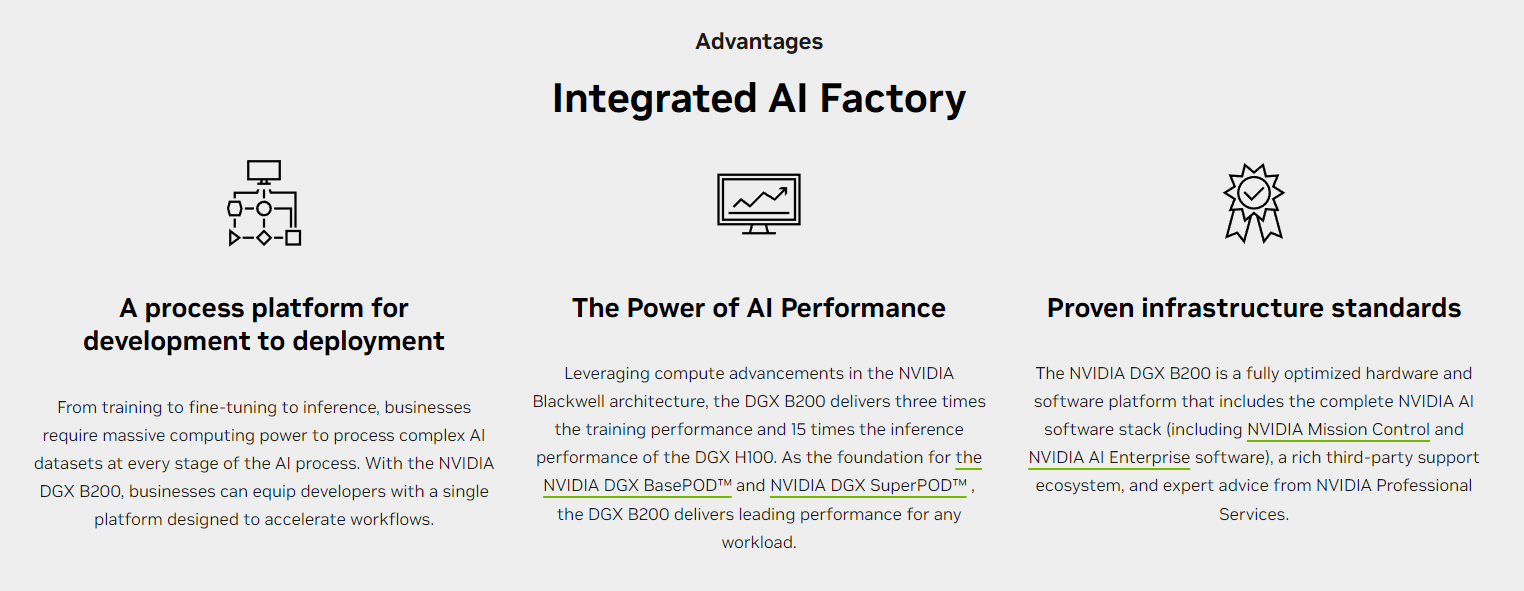 Advantages

Integrated AI Factory

A process platform for development to deployment

From training to fine-tuning to inference, businesses require massive computing power to process complex AI datasets at every stage of the AI process. With the NVIDIA DGX B200, businesses can equip developers with a single platform designed to accelerate workflows.

The Power of AI Performance

Leveraging compute advancements in the NVIDIA Blackwell architecture, the DGX B200 delivers three times the training performance and 15 times the inference performance of the DGX H100. As the foundation for the NVIDIA DGX BasePOD™ and NVIDIA DGX SuperPOD™ , the DGX B200 delivers leading performance for any workload.

Proven infrastructure standards

The NVIDIA DGX B200 is a fully optimized hardware and software platform that includes the complete NVIDIA AI software stack (including NVIDIA Mission Control and NVIDIA AI Enterprise software), a rich third-party support ecosystem, and expert advice from NVIDIA Professional Services.